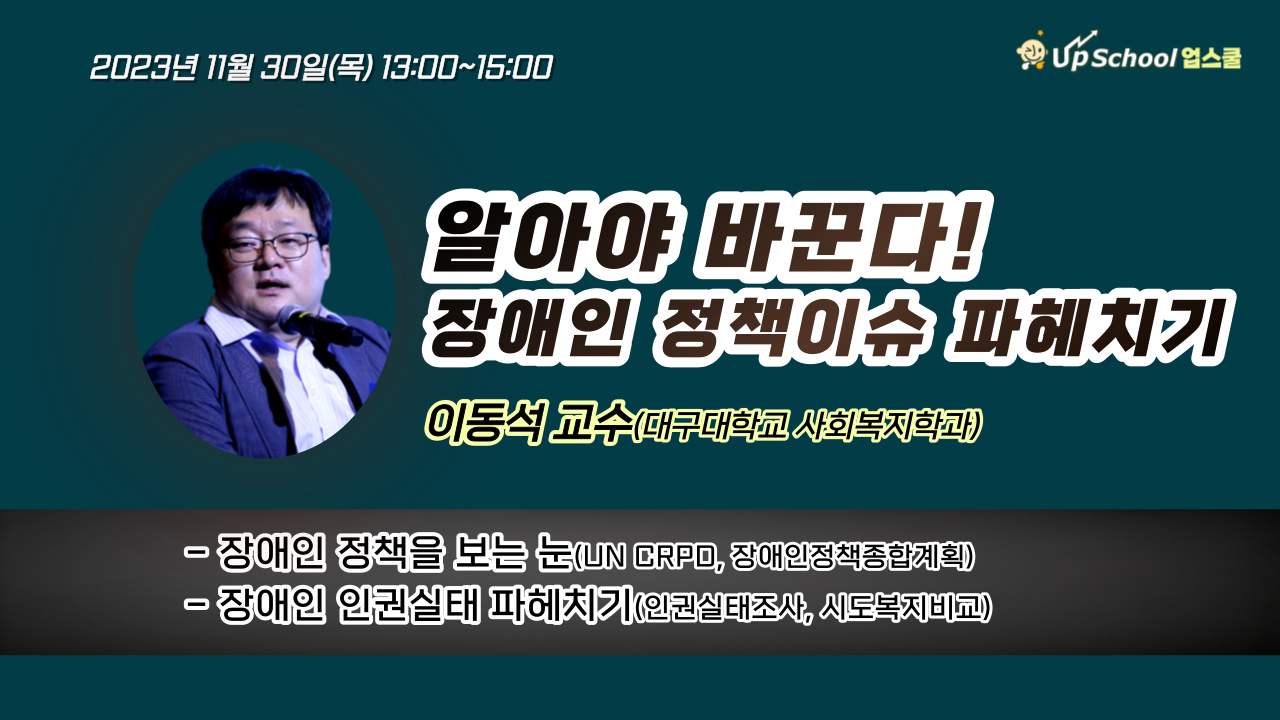 2023년 11월 30일(목) 13:00~15:00

Up School 업스쿨

알아야 바꾼다!
장애인 정책이슈 파헤치기

이동석 교수(대구대학교 사회복지학과)

- 장애인 정책을 보는 눈(UN CRPD, 장애인정책종합계획)
- 장애인 인권실태 파헤치기(인권실태조사, 시도복지비교)